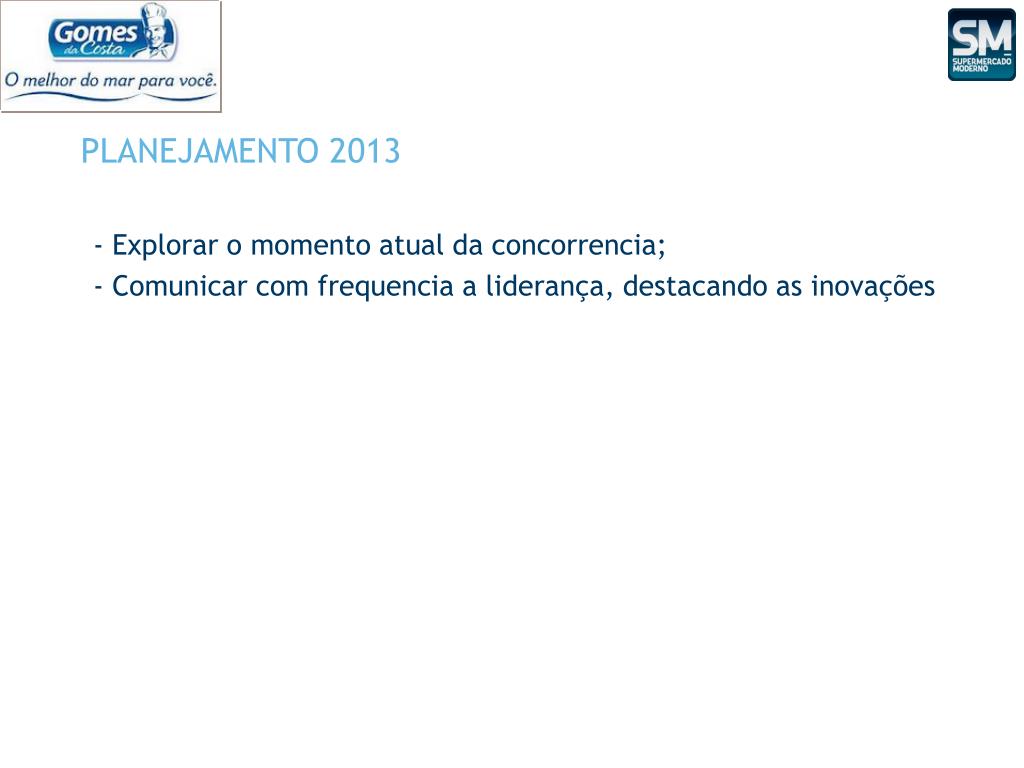 Gomes da Costa
O melhor do mar para você.

SM SUPERMERCADO MODERNO

PLANEJAMENTO 2013

- Explorar o momento atual da concorrencia;
- Comunicar com frequencia a liderança, destacando as inovações